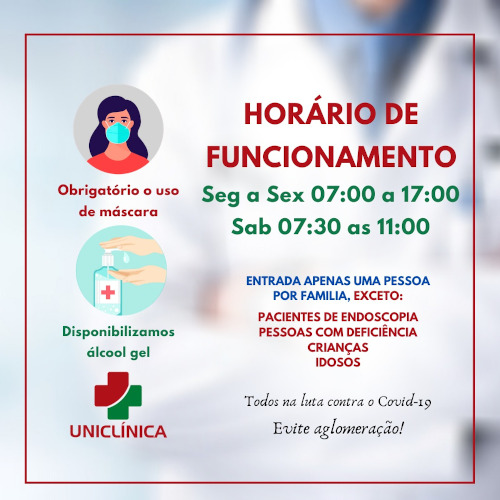 Obrigatório o uso de máscara

Disponibilizamos álcool gel

UNICLÍNICA

HORÁRIO DE FUNCIONAMENTO

Seg a Sex 07:00 a 17:00
Sab 07:30 as 11:00

ENTRADA APENAS UMA PESSOA POR FAMILIA, EXCETO:

PACIENTES DE ENDOSCOPIA
PESSOAS COM DEFICIÊNCIA
CRIANÇAS
IDOSOS

Todos na luta contra o Covid-19

Evite aglomeração!